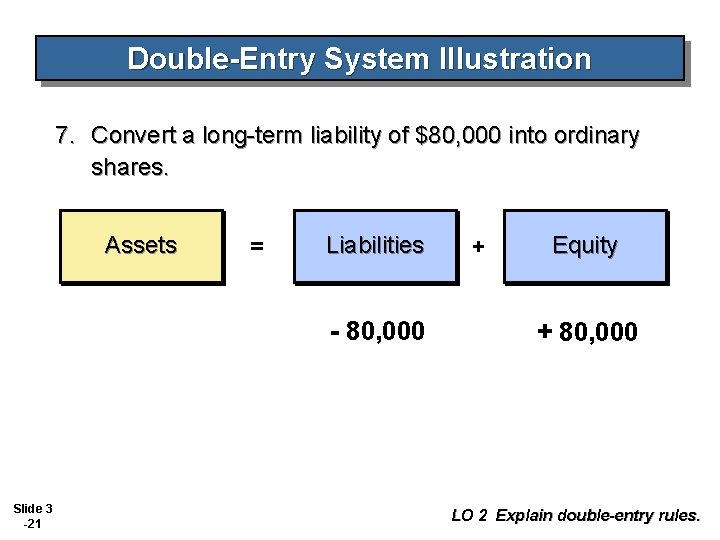 Double-Entry System Illustration

7. Convert a long-term liability of \$80,000 into ordinary shares.

Assets = Liabilities + Equity

- 80,000

+ 80,000

Slide 3 -21

LO 2 Explain double-entry rules.